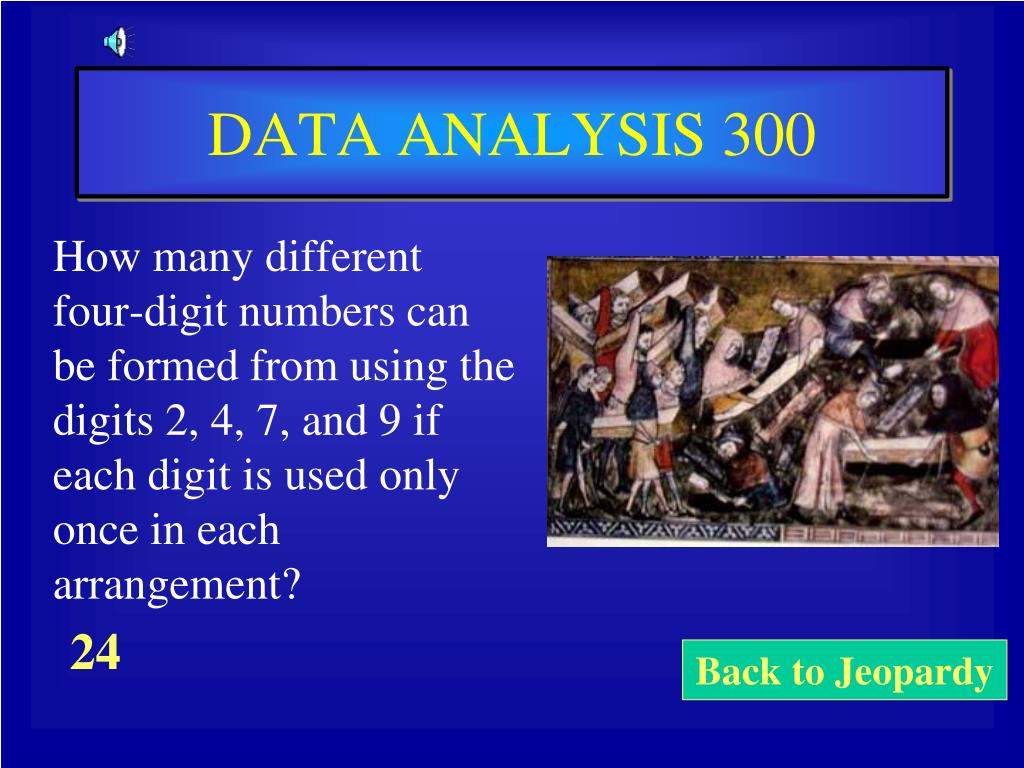 DATA ANALYSIS 300

How many different four-digit numbers can be formed from using the digits 2, 4, 7, and 9 if each digit is used only once in each arrangement?

24

Back to Jeopardy